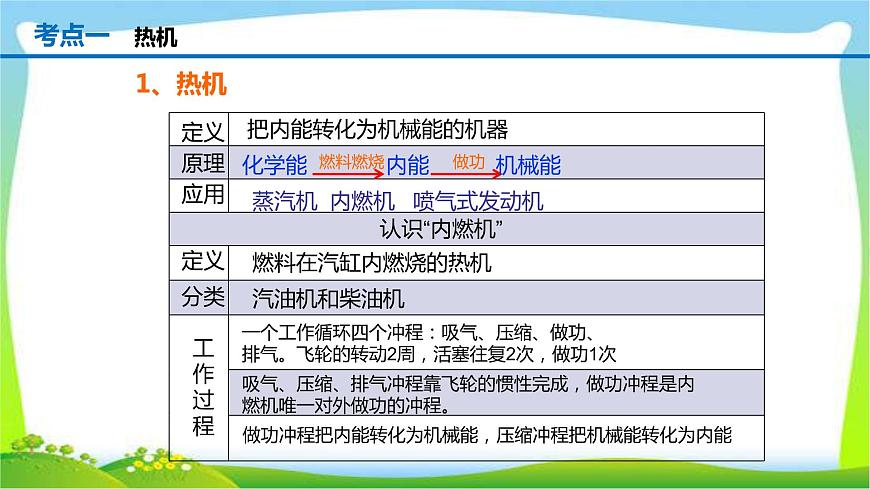 考点一　热机

1、热机

| 定义 | 把内能转化为机械能的机器 |
|---|---|
| 原理 | 化学能 $\xrightarrow{燃料燃烧}$ 内能 $\xrightarrow{做功}$ 机械能 |
| 应用 | 蒸汽机　内燃机　喷气式发动机 |
| 认识“内燃机” | |
| 定义 | 燃料在汽缸内燃烧的热机 |
| 分类 | 汽油机和柴油机 |
| 工作过程 | 一个工作循环四个冲程：吸气、压缩、做功、排气。飞轮的转动2周，活塞往复2次，做功1次 |
| | 吸气、压缩、排气冲程靠飞轮的惯性完成，做功冲程是内燃机唯一对外做功的冲程。 |
| | 做功冲程把内能转化为机械能，压缩冲程把机械能转化为内能 |